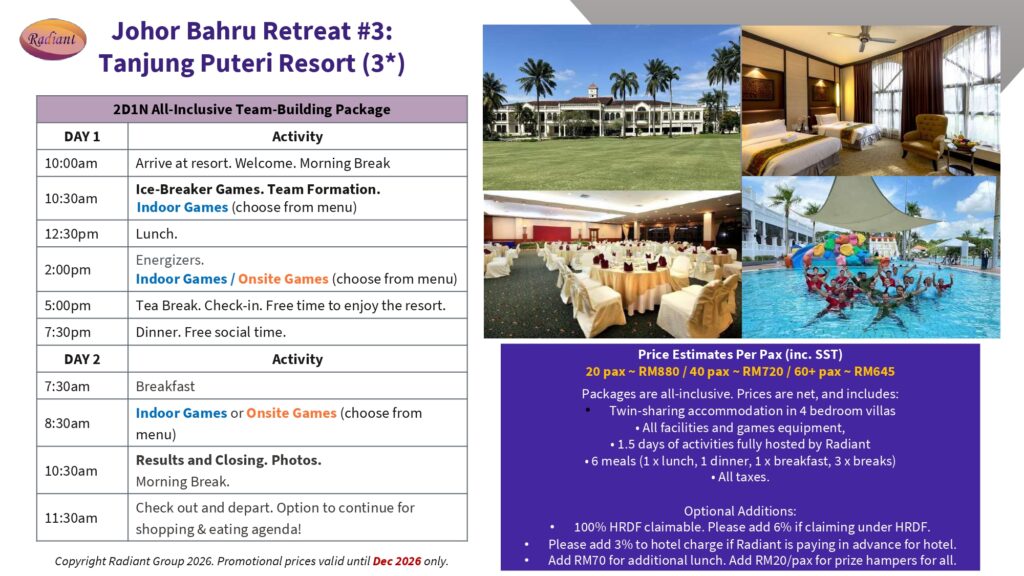 Radiant

Johor Bahru Retreat #3: Tanjung Puteri Resort (3*)

| 2D1N All-Inclusive Team-Building Package | |
|---|---|
| DAY 1 | Activity |
| 10:00am | Arrive at resort. Welcome. Morning Break |
| 10:30am | Ice-Breaker Games. Team Formation. Indoor Games (choose from menu) |
| 12:30pm | Lunch. |
| 2:00pm | Energizers. Indoor Games / Onsite Games (choose from menu) |
| 5:00pm | Tea Break. Check-in. Free time to enjoy the resort. |
| 7:30pm | Dinner. Free social time. |
| DAY 2 | Activity |
| 7:30am | Breakfast |
| 8:30am | Indoor Games or Onsite Games (choose from menu) |
| 10:30am | Results and Closing. Photos. Morning Break. |
| 11:30am | Check out and depart. Option to continue for shopping & eating agenda! |

Copyright Radiant Group 2026. Promotional prices valid until Dec 2026 only.

Price Estimates Per Pax (inc. SST)
20 pax ~ RM880 / 40 pax ~ RM720 / 60+ pax ~ RM645

Packages are all-inclusive. Prices are net, and includes:
• Twin-sharing accommodation in 4 bedroom villas
• All facilities and games equipment,
• 1.5 days of activities fully hosted by Radiant
• 6 meals (1 x lunch, 1 dinner, 1 x breakfast, 3 x breaks)
• All taxes.

Optional Additions:
• 100% HRDF claimable. Please add 6% if claiming under HRDF.
• Please add 3% to hotel charge if Radiant is paying in advance for hotel.
• Add RM70 for additional lunch. Add RM20/pax for prize hampers for all.